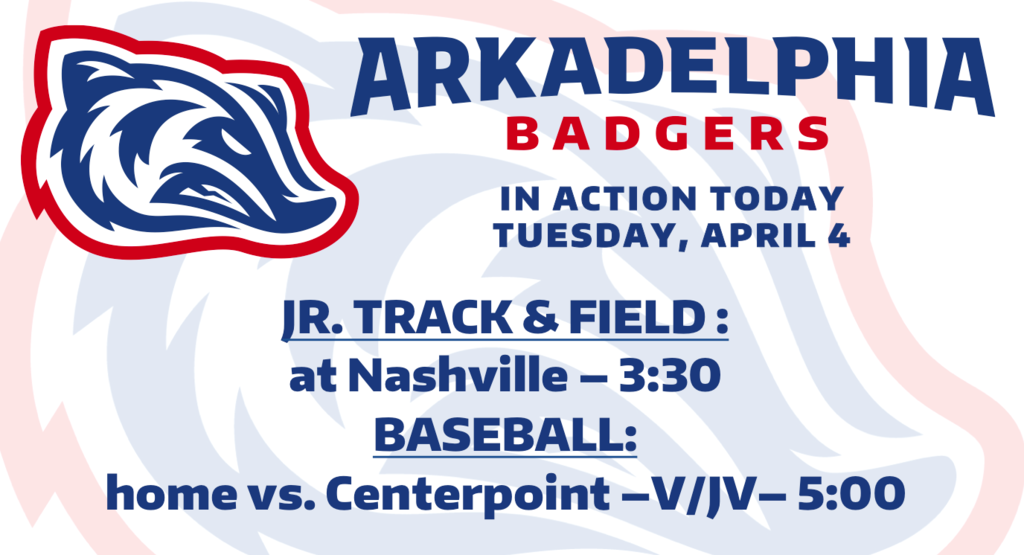 ARKADELPHIA
BADGERS

IN ACTION TODAY
TUESDAY, APRIL 4

JR. TRACK & FIELD :
at Nashville – 3:30
BASEBALL:
home vs. Centerpoint –V/JV– 5:00